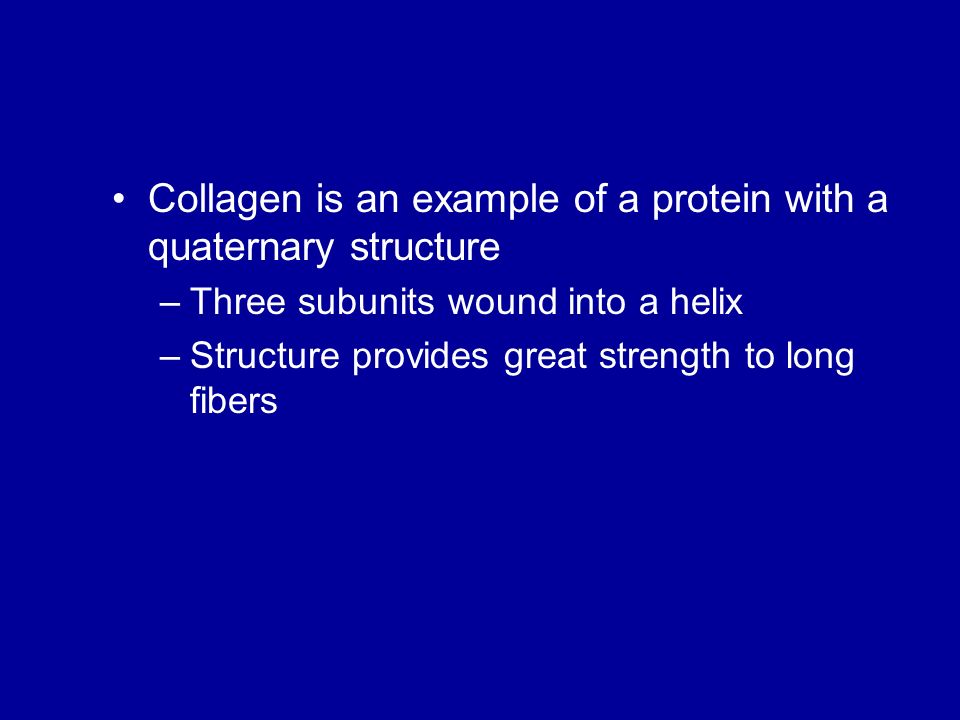 • Collagen is an example of a protein with a quaternary structure

– Three subunits wound into a helix

– Structure provides great strength to long fibers